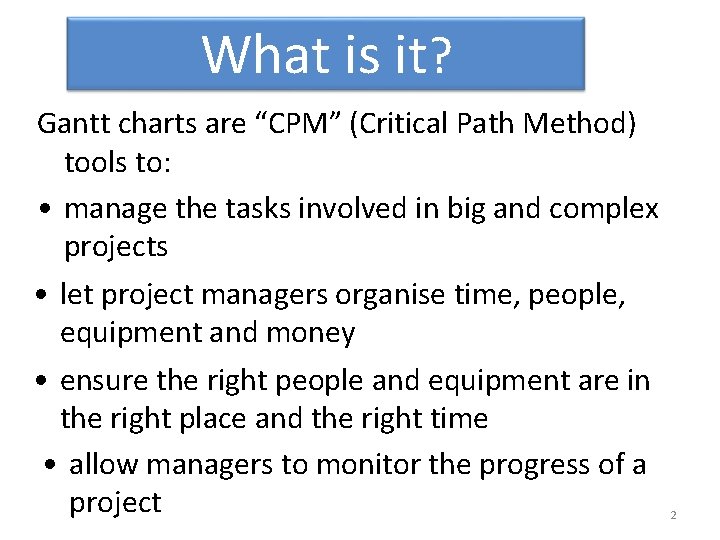 What is it?

Gantt charts are “CPM” (Critical Path Method) tools to:

• manage the tasks involved in big and complex projects

• let project managers organise time, people, equipment and money

• ensure the right people and equipment are in the right place and the right time

• allow managers to monitor the progress of a project

2